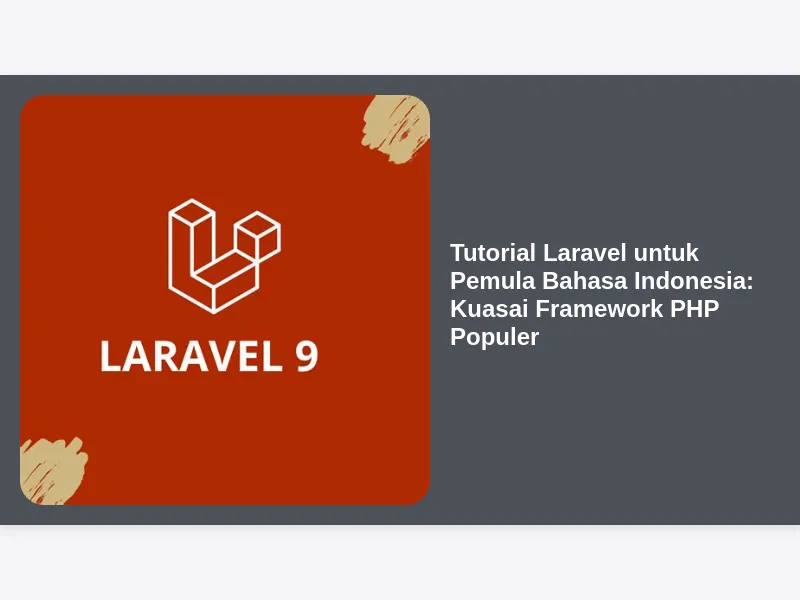 LARAVEL 9

Tutorial Laravel untuk Pemula Bahasa Indonesia: Kuasai Framework PHP Populer